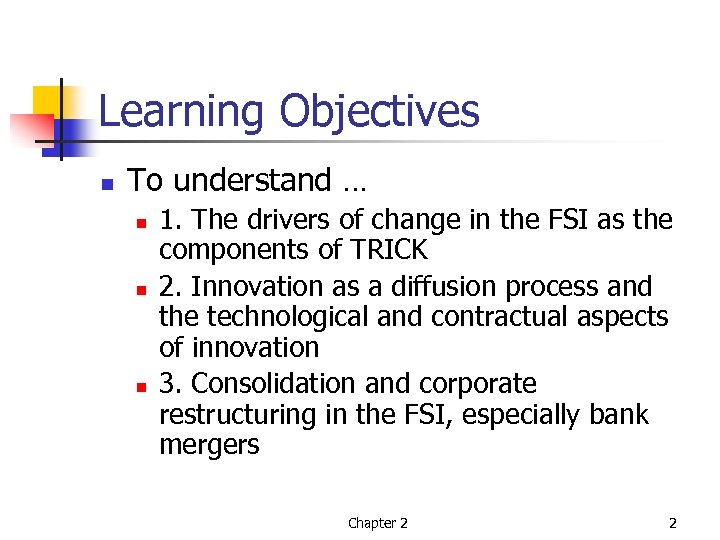 Learning Objectives

To understand …

1. The drivers of change in the FSI as the components of TRICK

2. Innovation as a diffusion process and the technological and contractual aspects of innovation

3. Consolidation and corporate restructuring in the FSI, especially bank mergers

Chapter 2

2